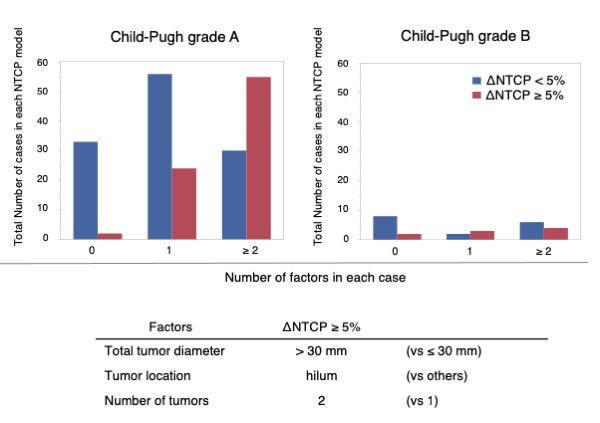 Child-Pugh grade A

Total Number of cases in each NTCP model

60
50
40
30
20
10
0

0
1
≥ 2

Child-Pugh grade B

Total Number of cases in each NTCP model

60
50
40
30
20
10
0

ΔNTCP < 5%
ΔNTCP ≥ 5%

0
1
≥ 2

Number of factors in each case

| Factors | ΔNTCP ≥ 5% | |
|---|---|---|
| Total tumor diameter | > 30 mm | (vs ≤ 30 mm) |
| Tumor location | hilum | (vs others) |
| Number of tumors | 2 | (vs 1) |